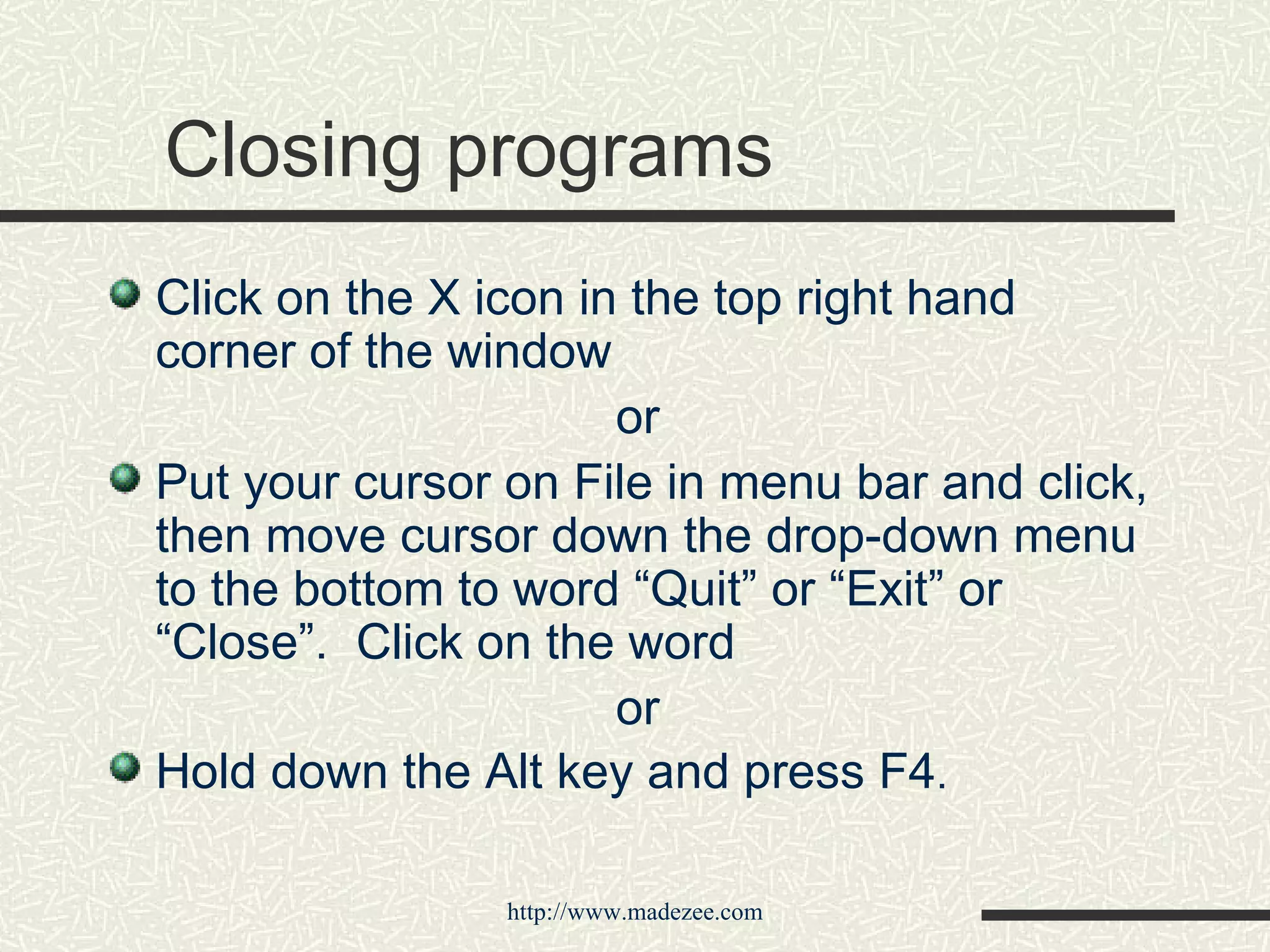 Closing programs

Click on the X icon in the top right hand corner of the window

or

Put your cursor on File in menu bar and click, then move cursor down the drop-down menu to the bottom to word “Quit” or “Exit” or “Close”. Click on the word

or

Hold down the Alt key and press F4.

http://www.madezee.com